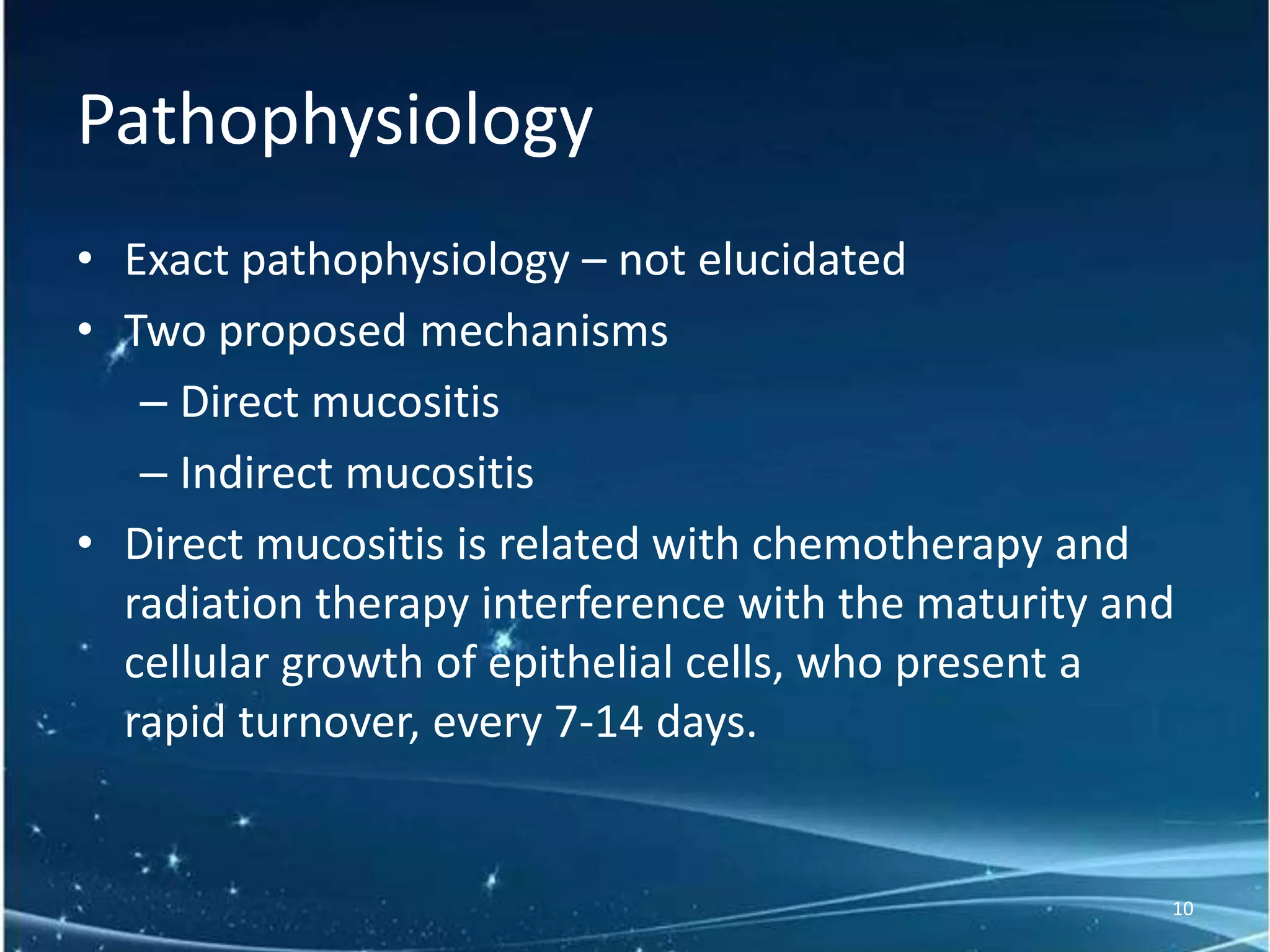 Pathophysiology

• Exact pathophysiology – not elucidated
• Two proposed mechanisms
– Direct mucositis
– Indirect mucositis
• Direct mucositis is related with chemotherapy and radiation therapy interference with the maturity and cellular growth of epithelial cells, who present a rapid turnover, every 7-14 days.

10